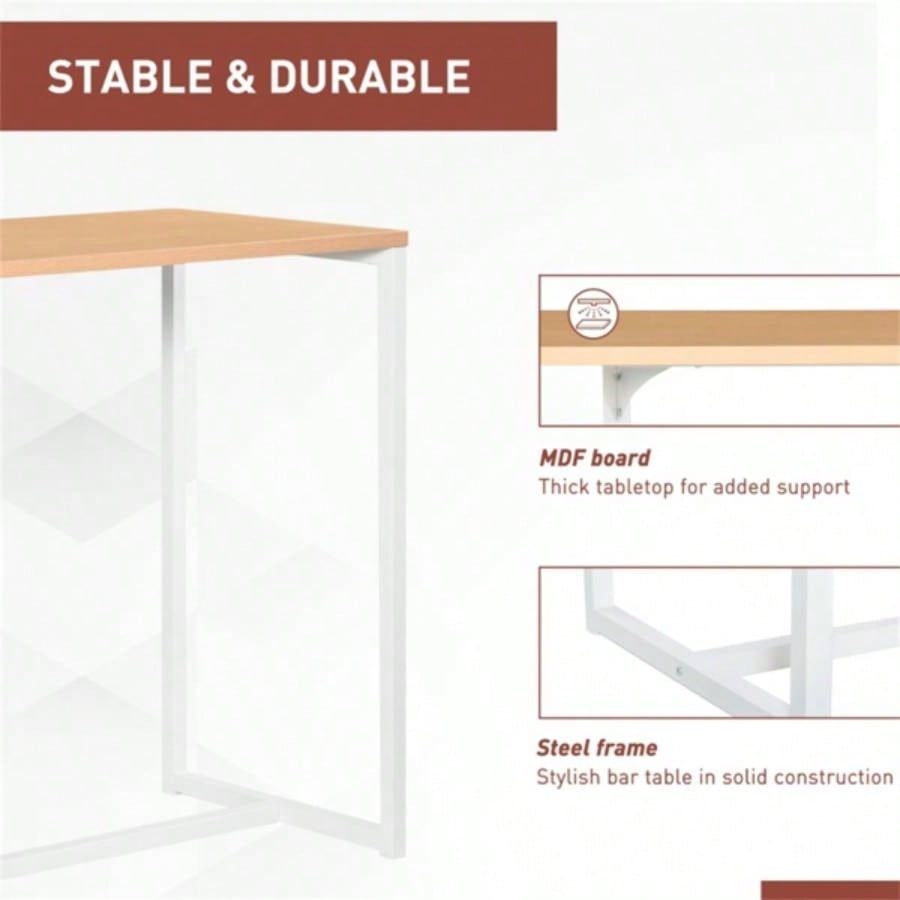 STABLE & DURABLE

MDF board
Thick tabletop for added support

Steel frame
Stylish bar table in solid construction